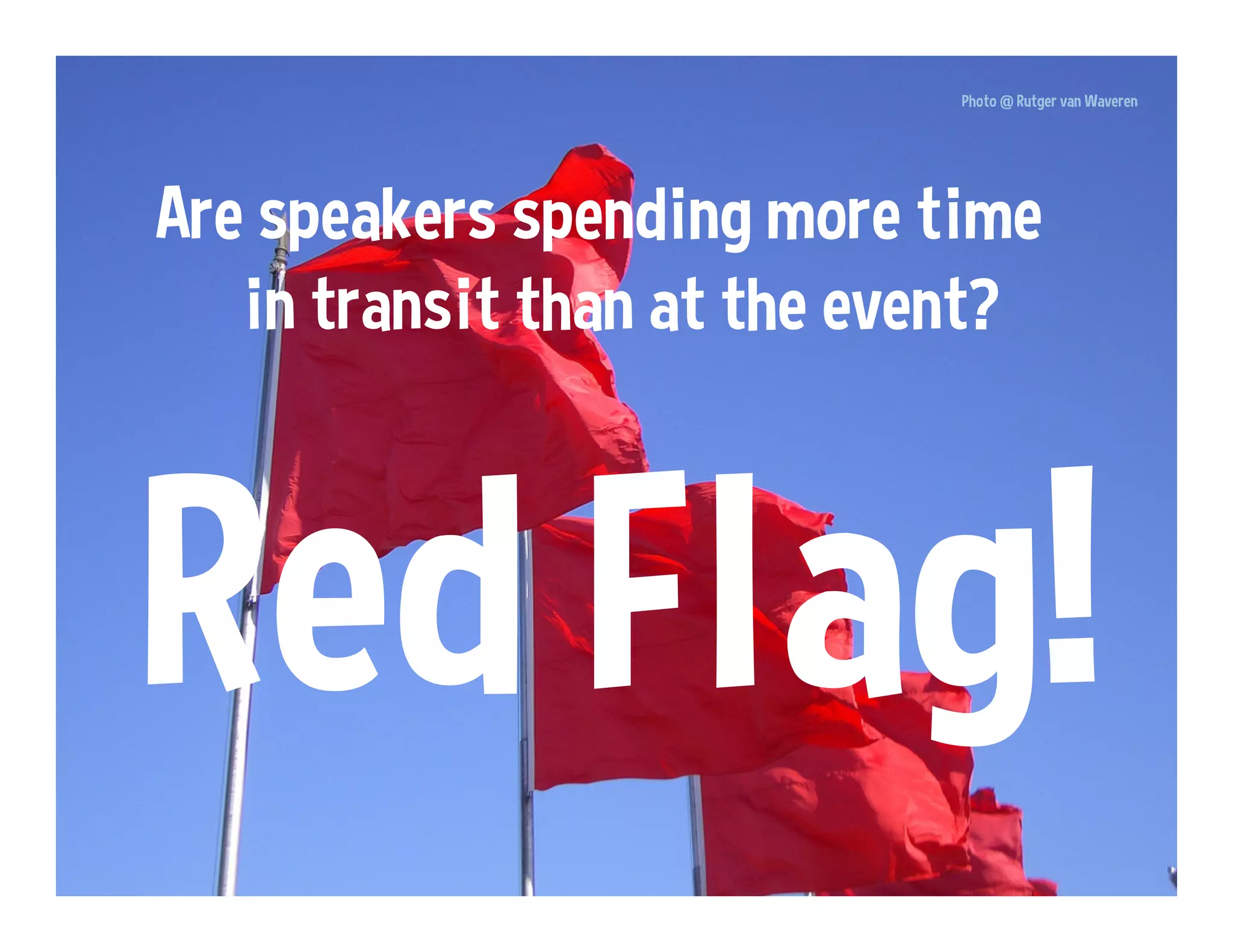 Photo @ Rutger van Waveren

Are speakers spending more time in transit than at the event?

Red Flag!